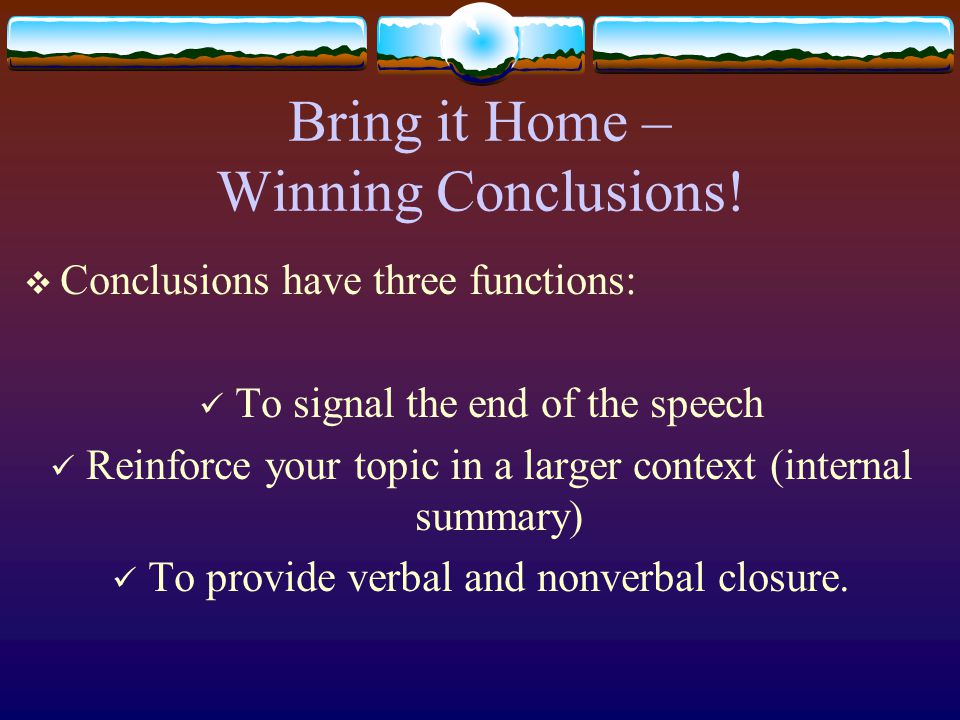 Bring it Home –
Winning Conclusions!

❖ Conclusions have three functions:

✓ To signal the end of the speech
✓ Reinforce your topic in a larger context (internal summary)
✓ To provide verbal and nonverbal closure.